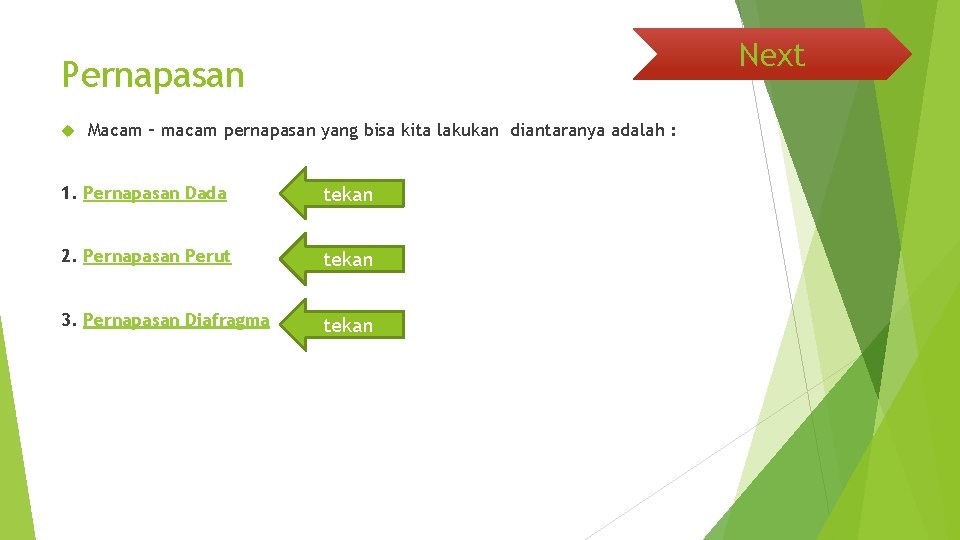 Pernapasan

Next

Macam – macam pernapasan yang bisa kita lakukan diantaranya adalah :

1. Pernapasan Dada

tekan

2. Pernapasan Perut

tekan

3. Pernapasan Diafragma

tekan